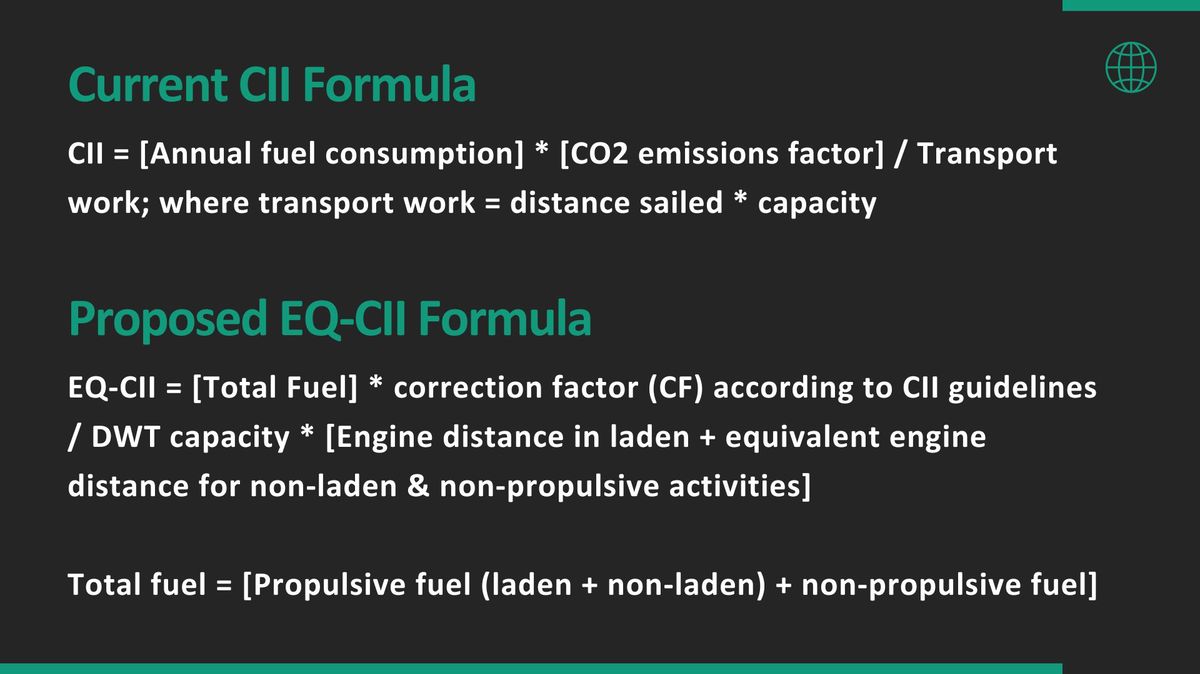 Current CII Formula

CII = [Annual fuel consumption] * [CO2 emissions factor] / Transport work; where transport work = distance sailed * capacity

Proposed EQ-CII Formula

EQ-CII = [Total Fuel] * correction factor (CF) according to CII guidelines / DWT capacity * [Engine distance in laden + equivalent engine distance for non-laden & non-propulsive activities]

Total fuel = [Propulsive fuel (laden + non-laden) + non-propulsive fuel]